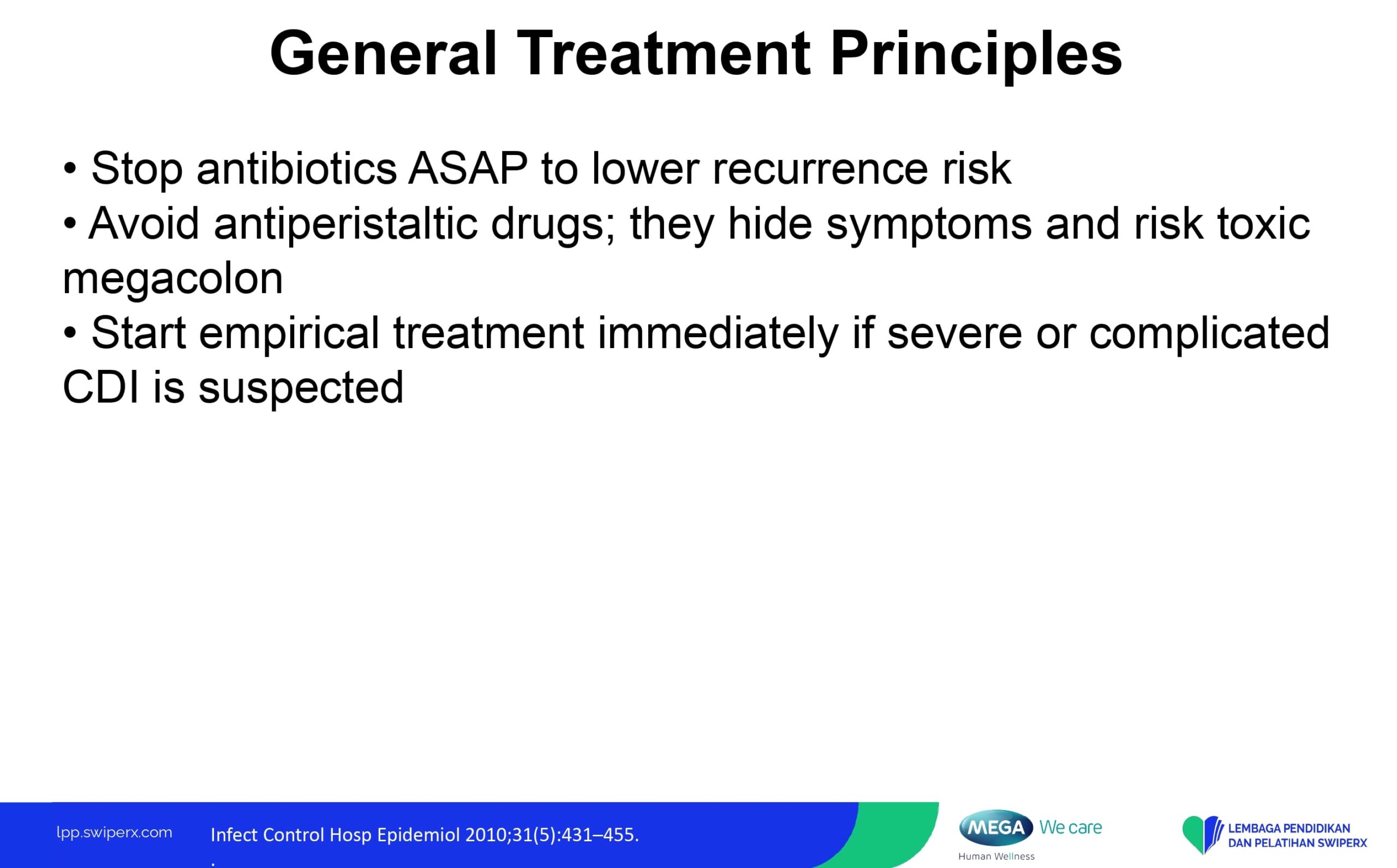 General Treatment Principles

• Stop antibiotics ASAP to lower recurrence risk
• Avoid antiperistaltic drugs; they hide symptoms and risk toxic megacolon
• Start empirical treatment immediately if severe or complicated CDI is suspected

lpp.swiperx.com

Infect Control Hosp Epidemiol 2010;31(5):431–455.
.

MEGA We care
Human Wellness

LEMBAGA PENDIDIKAN DAN PELATIHAN SWIPERX